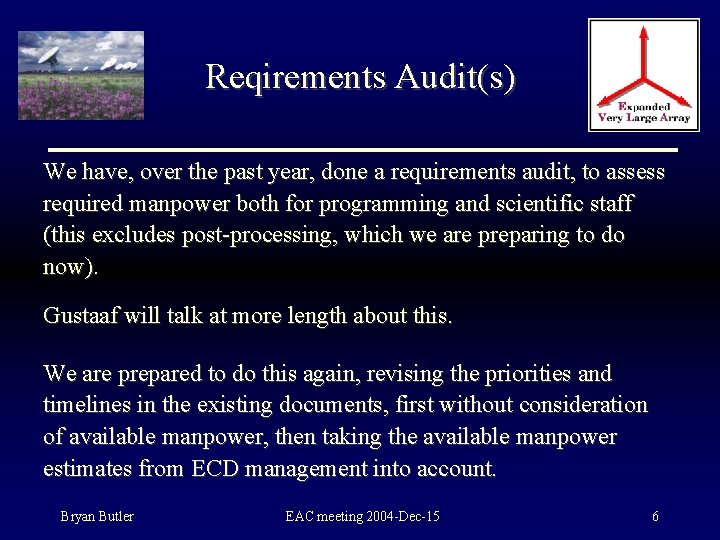 Reqirements Audit(s)

Expanded Very Large Array

We have, over the past year, done a requirements audit, to assess required manpower both for programming and scientific staff (this excludes post-processing, which we are preparing to do now).

Gustaaf will talk at more length about this.

We are prepared to do this again, revising the priorities and timelines in the existing documents, first without consideration of available manpower, then taking the available manpower estimates from ECD management into account.

Bryan Butler

EAC meeting 2004-Dec-15

6